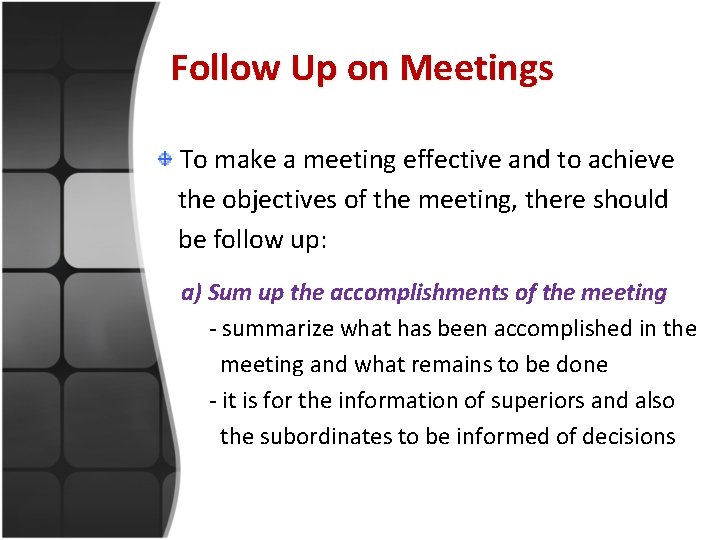 Follow Up on Meetings

To make a meeting effective and to achieve the objectives of the meeting, there should be follow up:

a) Sum up the accomplishments of the meeting

- summarize what has been accomplished in the meeting and what remains to be done

- it is for the information of superiors and also the subordinates to be informed of decisions